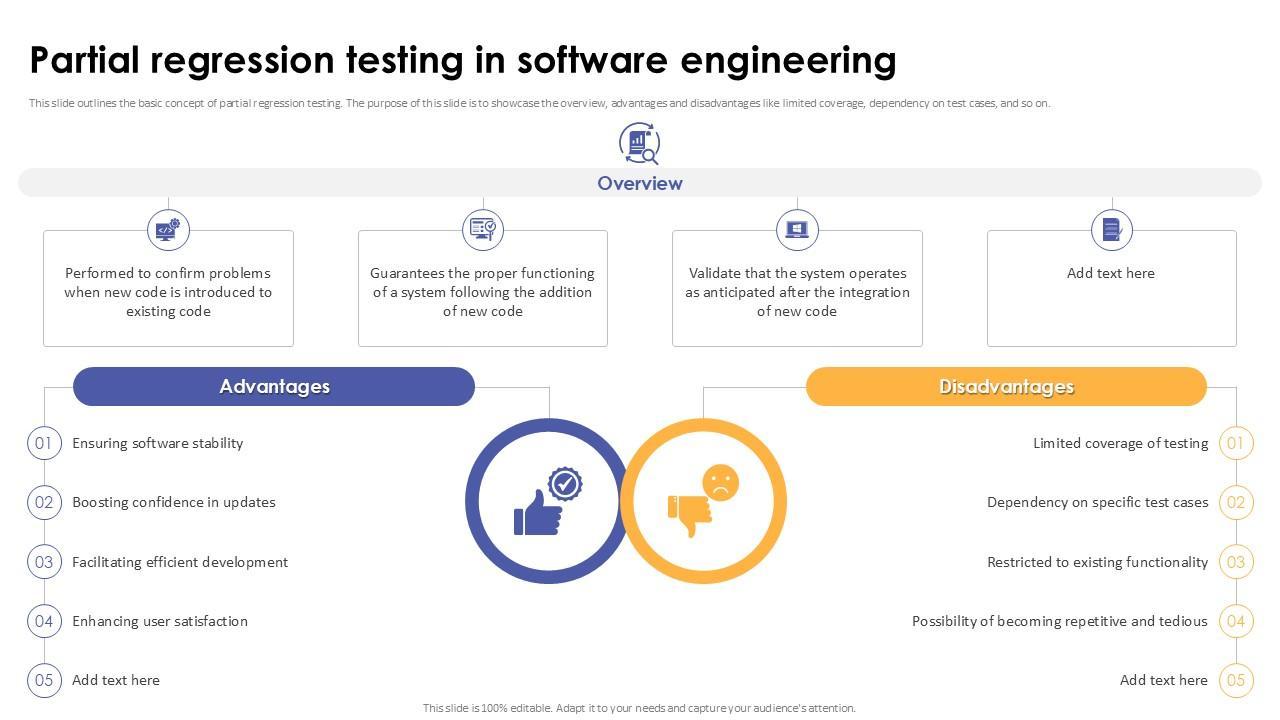 Partial regression testing in software engineering

This slide outlines the basic concept of partial regression testing. The purpose of this slide is to showcase the overview, advantages and disadvantages like limited coverage, dependency on test cases, and so on.

Overview

Performed to confirm problems when new code is introduced to existing code

Guarantees the proper functioning of a system following the addition of new code

Validate that the system operates as anticipated after the integration of new code

Add text here

Advantages

01 Ensuring software stability

02 Boosting confidence in updates

03 Facilitating efficient development

04 Enhancing user satisfaction

05 Add text here

Disadvantages

Limited coverage of testing 01

Dependency on specific test cases 02

Restricted to existing functionality 03

Possibility of becoming repetitive and tedious 04

Add text here 05

This slide is 100% editable. Adapt it to your needs and capture your audience's attention.